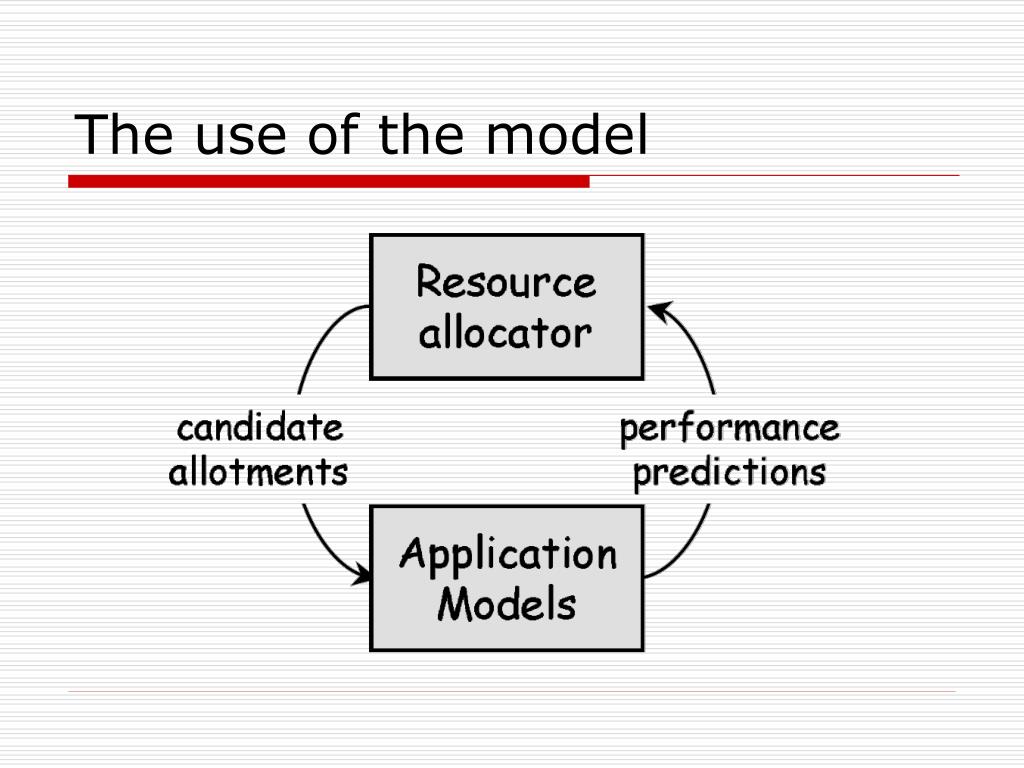 The use of the model

Resource allocator

candidate allotments

performance predictions

Application Models